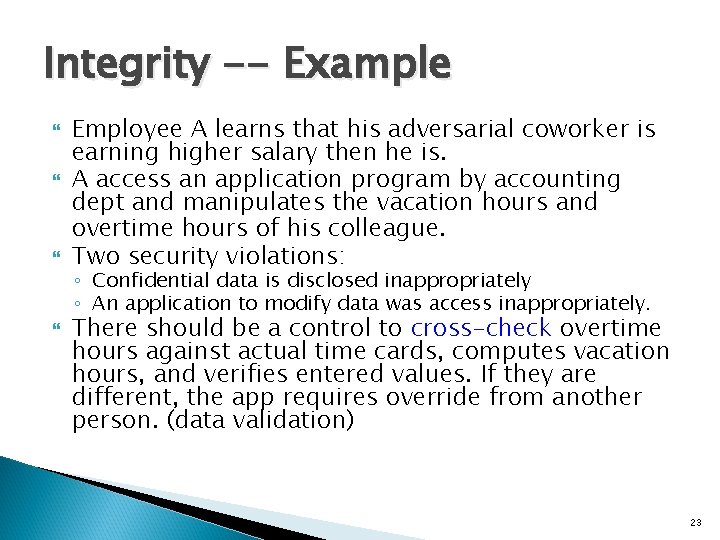 Integrity -- Example

Employee A learns that his adversarial coworker is earning higher salary then he is.

A access an application program by accounting dept and manipulates the vacation hours and overtime hours of his colleague.

Two security violations:
◦ Confidential data is disclosed inappropriately
◦ An application to modify data was access inappropriately.

There should be a control to cross-check overtime hours against actual time cards, computes vacation hours, and verifies entered values. If they are different, the app requires override from another person. (data validation)

23